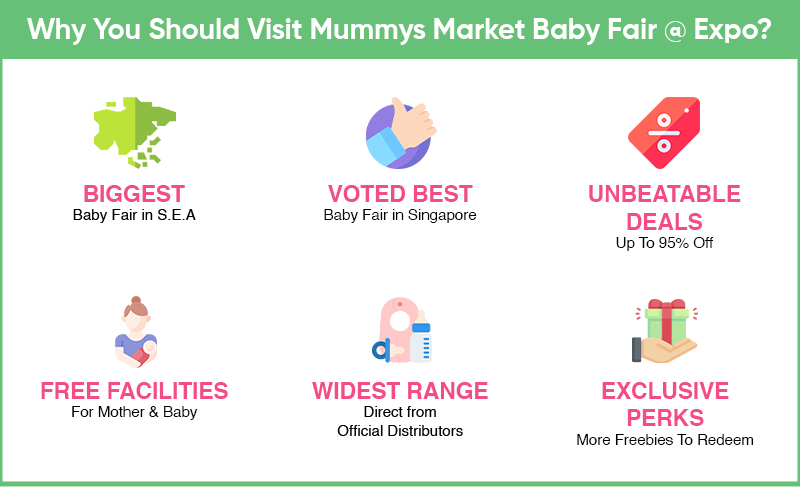 Why You Should Visit Mummys Market Baby Fair @ Expo?

BIGGEST
Baby Fair in S.E.A

VOTED BEST
Baby Fair in Singapore

UNBEATABLE DEALS
Up To 95% Off

FREE FACILITIES
For Mother & Baby

WIDEST RANGE
Direct from Official Distributors

EXCLUSIVE PERKS
More Freebies To Redeem